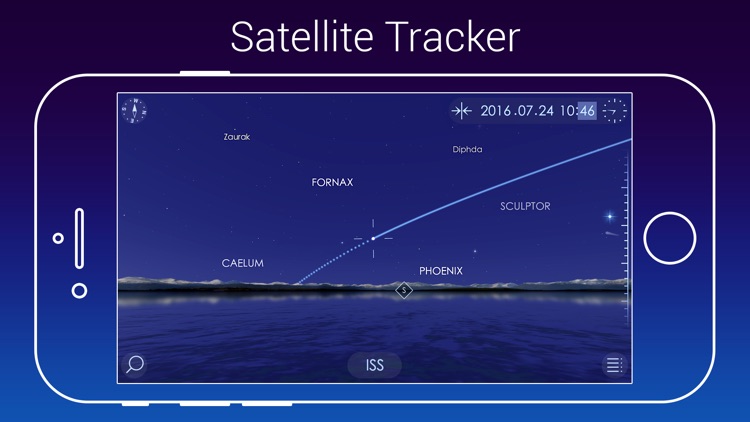 Satellite Tracker

2016.07.24 10:46

Zaurak

Diphda

FORNAX

SCULPTOR

CAELUM

PHOENIX

S

ISS